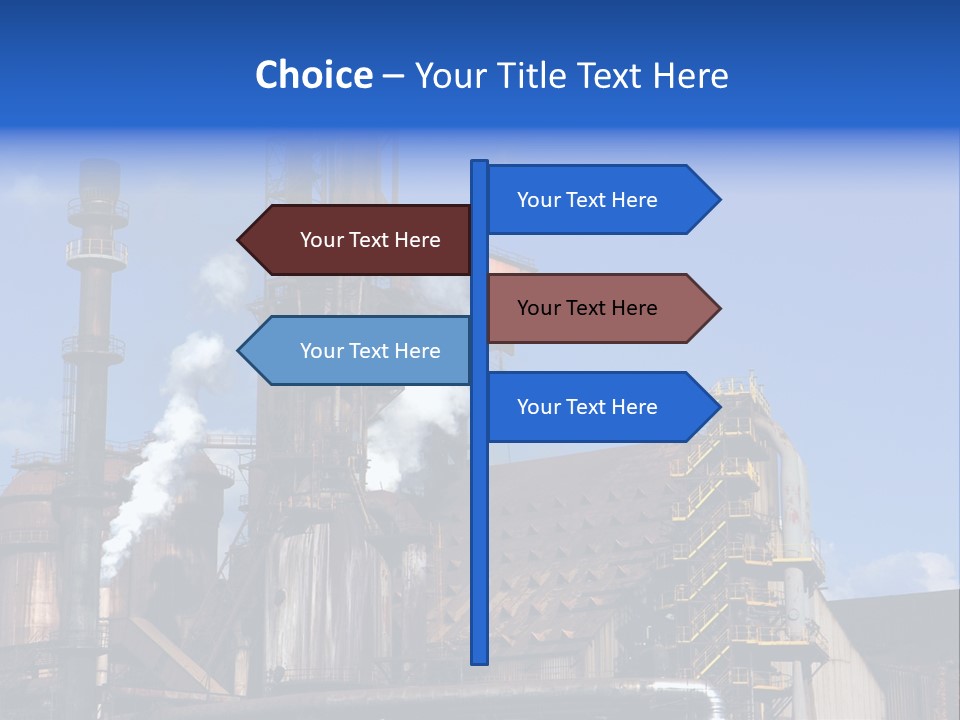 Choice – Your Title Text Here

Your Text Here

Your Text Here

Your Text Here

Your Text Here

Your Text Here